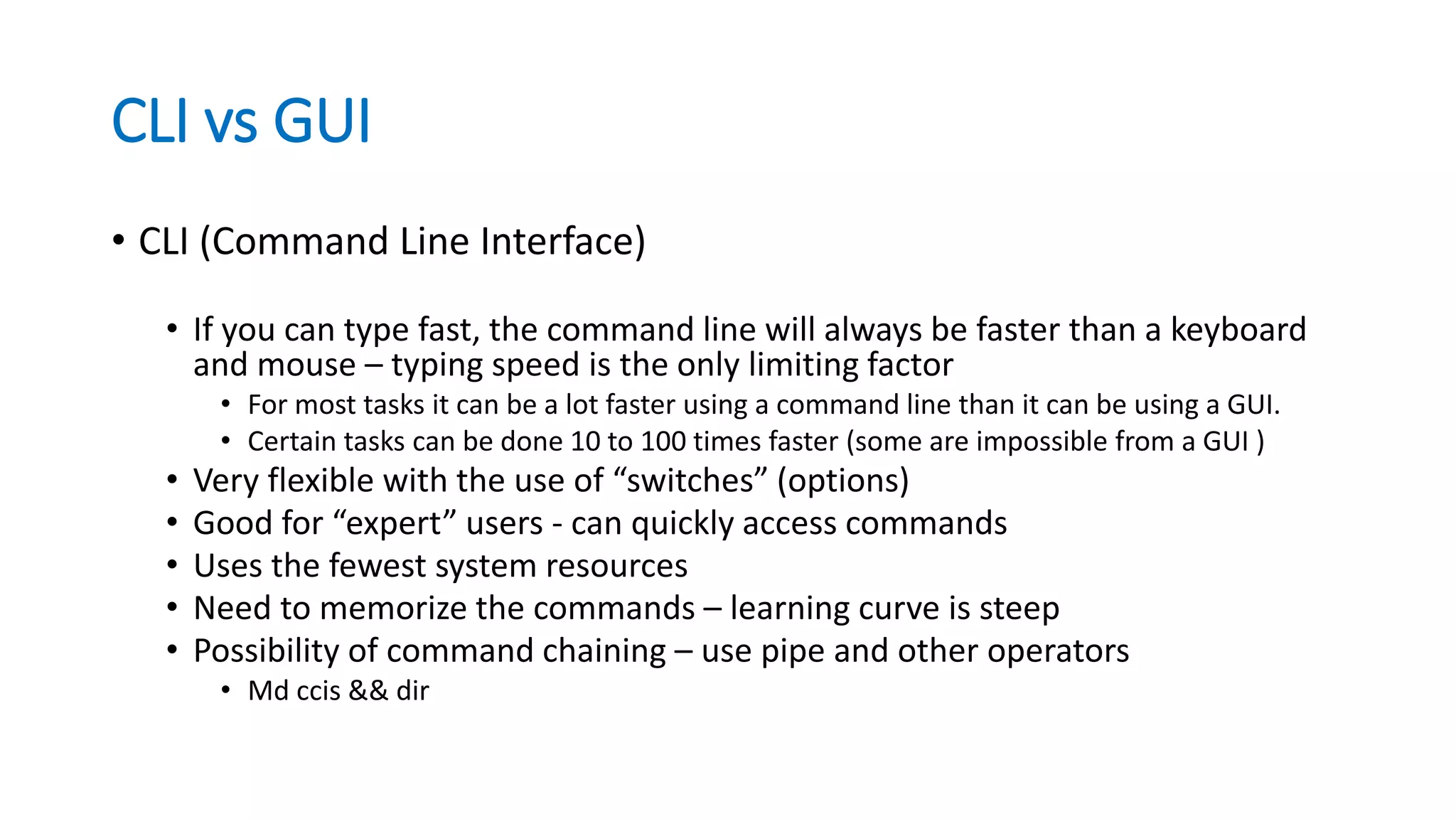 CLI vs GUI

• CLI (Command Line Interface)

• If you can type fast, the command line will always be faster than a keyboard and mouse – typing speed is the only limiting factor
• For most tasks it can be a lot faster using a command line than it can be using a GUI.
• Certain tasks can be done 10 to 100 times faster (some are impossible from a GUI )
• Very flexible with the use of “switches” (options)
• Good for “expert” users - can quickly access commands
• Uses the fewest system resources
• Need to memorize the commands – learning curve is steep
• Possibility of command chaining – use pipe and other operators
• Md ccis && dir